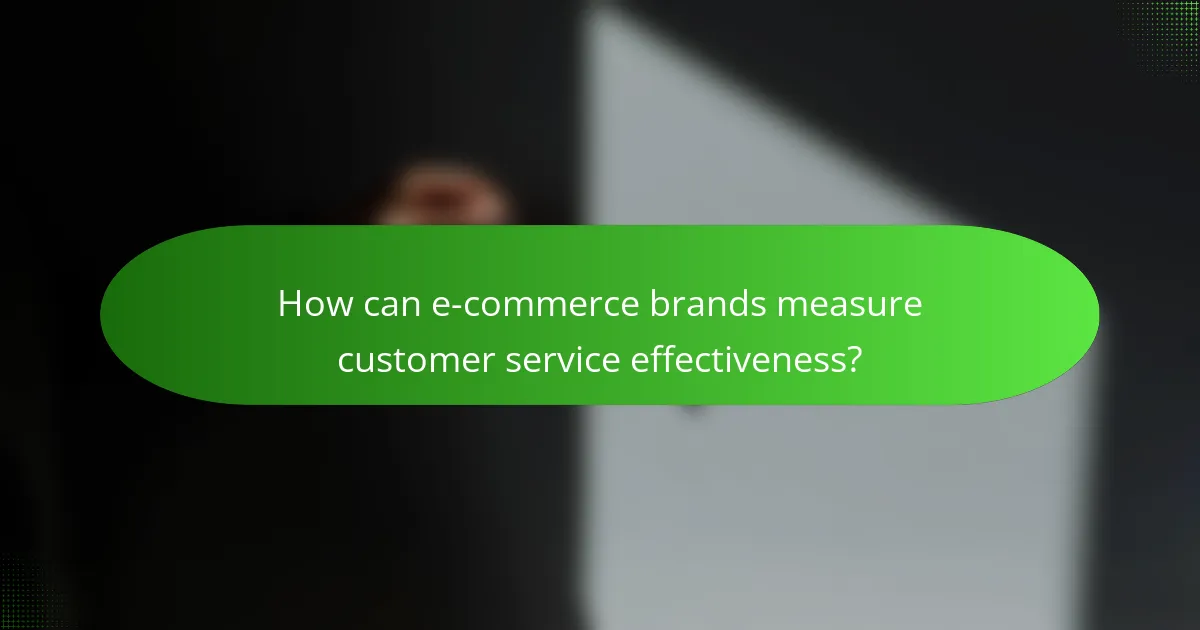 How can e-commerce brands measure customer service effectiveness?